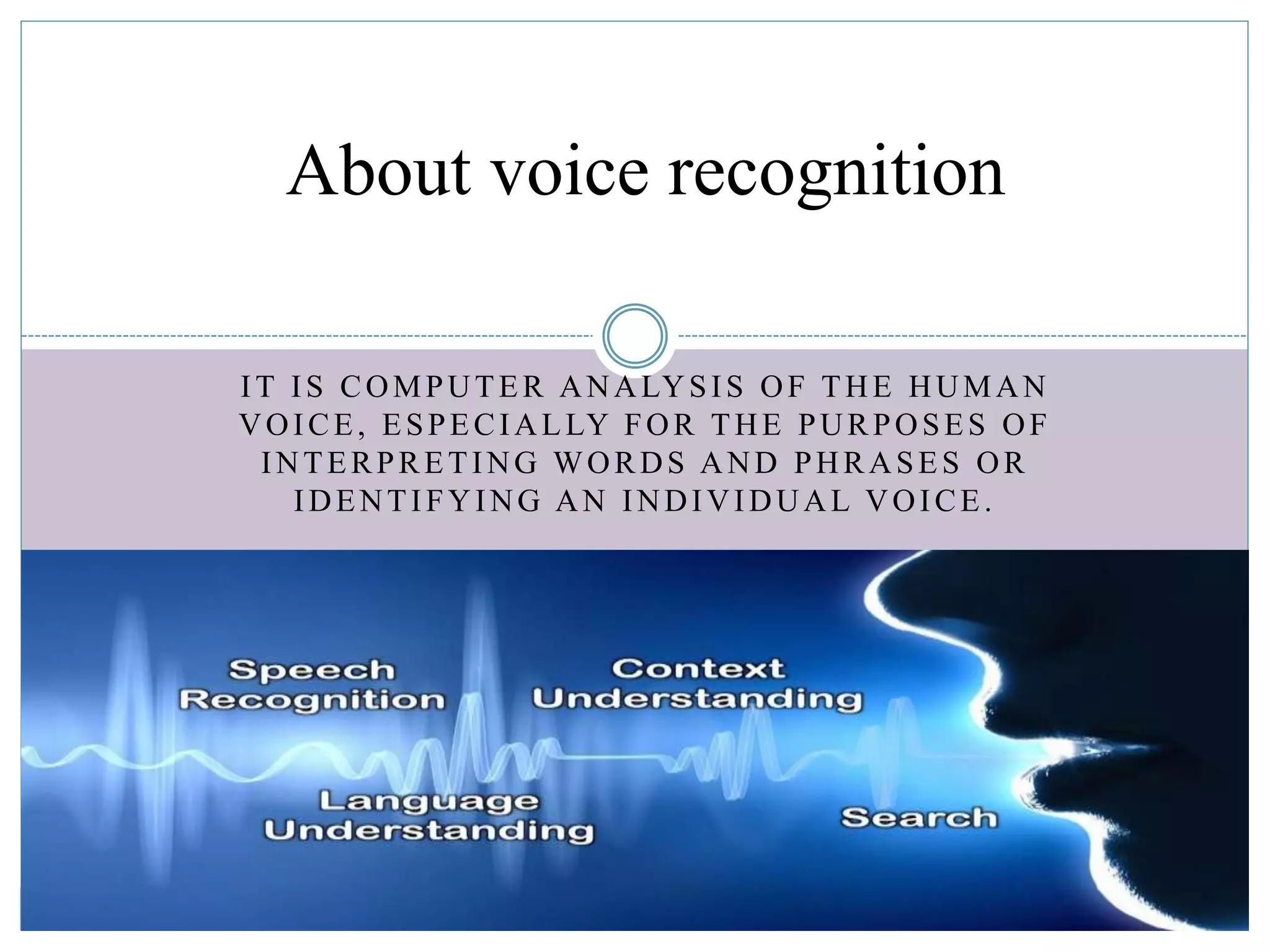 About voice recognition

IT IS COMPUTER ANALYSIS OF THE HUMAN VOICE, ESPECIALLY FOR THE PURPOSES OF INTERPRETING WORDS AND PHRASES OR IDENTIFYING AN INDIVIDUAL VOICE.

Speech Recognition

Context Understanding

Language Understanding

Search